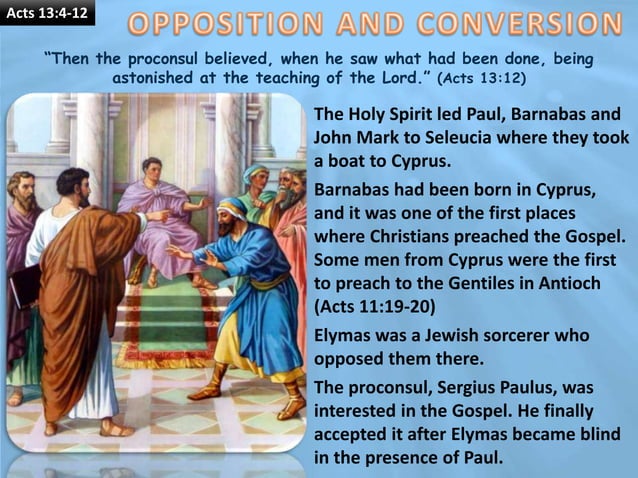 Acts 13:4-12

OPPOSITION AND CONVERSION

"Then the proconsul believed, when he saw what had been done, being astonished at the teaching of the Lord." (Acts 13:12)

The Holy Spirit led Paul, Barnabas and John Mark to Seleucia where they took a boat to Cyprus.

Barnabas had been born in Cyprus, and it was one of the first places where Christians preached the Gospel. Some men from Cyprus were the first to preach to the Gentiles in Antioch (Acts 11:19-20)

Elymas was a Jewish sorcerer who opposed them there.

The proconsul, Sergius Paulus, was interested in the Gospel. He finally accepted it after Elymas became blind in the presence of Paul.